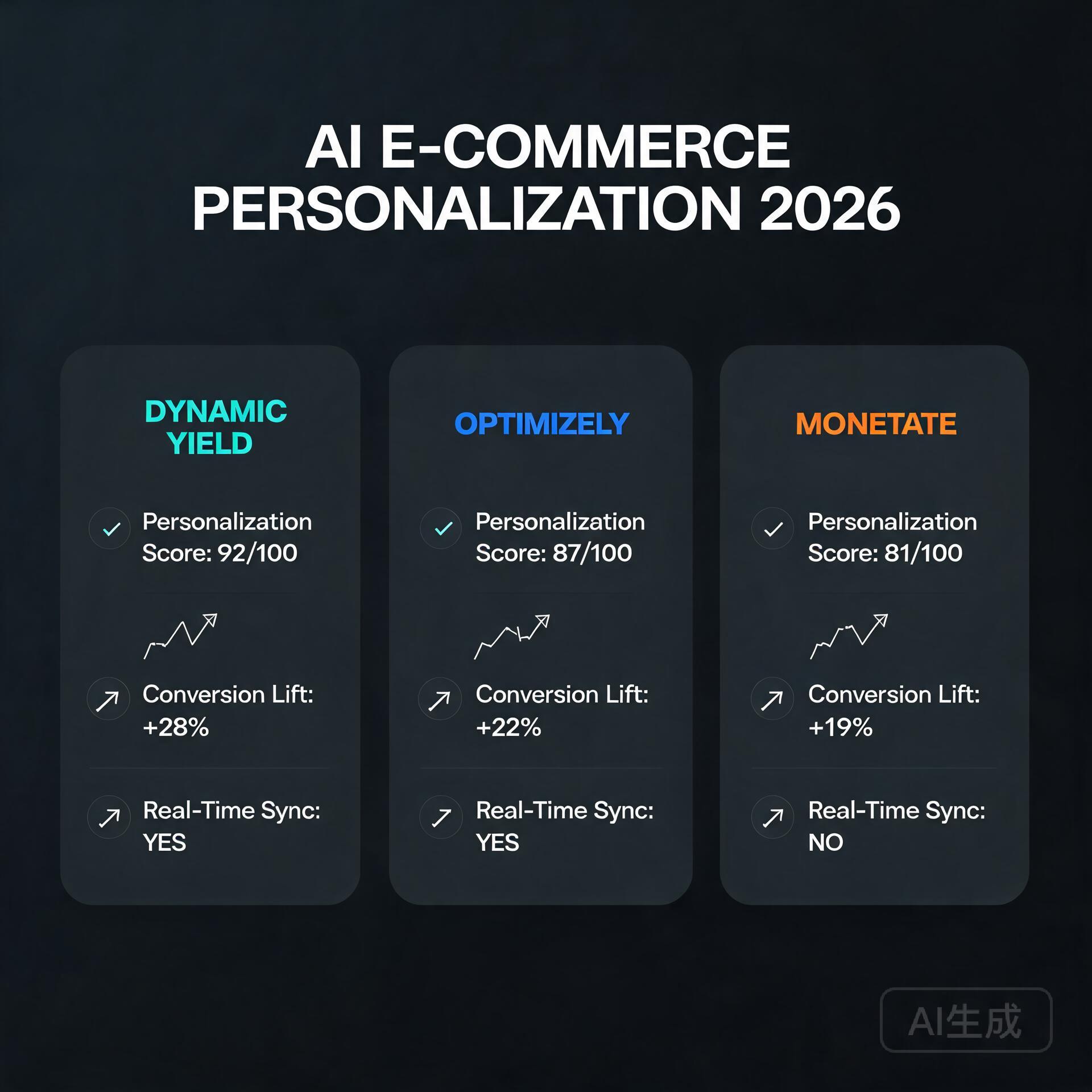 AI E-COMMERCE PERSONALIZATION 2026

DYNAMIC YIELD

Personalization Score: 92/100

Conversion Lift: +28%

Real-Time Sync: YES

OPTIMIZELY

Personalization Score: 87/100

Conversion Lift: +22%

Real-Time Sync: YES

MONETATE

Personalization Score: 81/100

Conversion Lift: +19%

Real-Time Sync: NO

AI生成